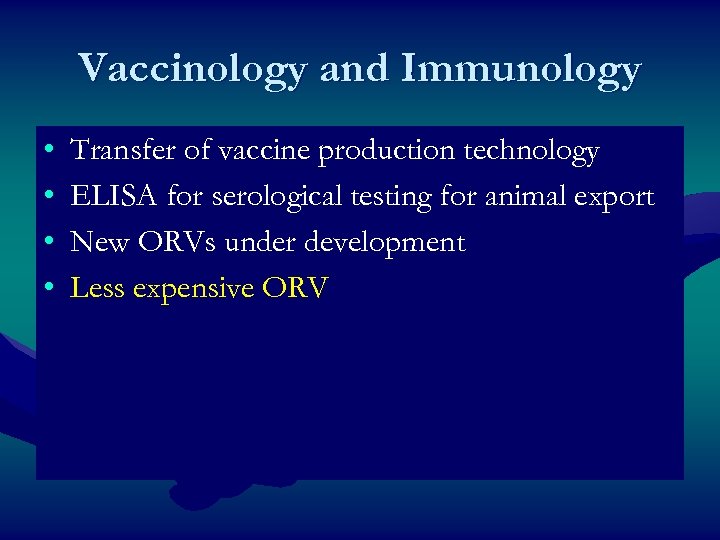 Vaccinology and Immunology

• Transfer of vaccine production technology
• ELISA for serological testing for animal export
• New ORVs under development
• Less expensive ORV